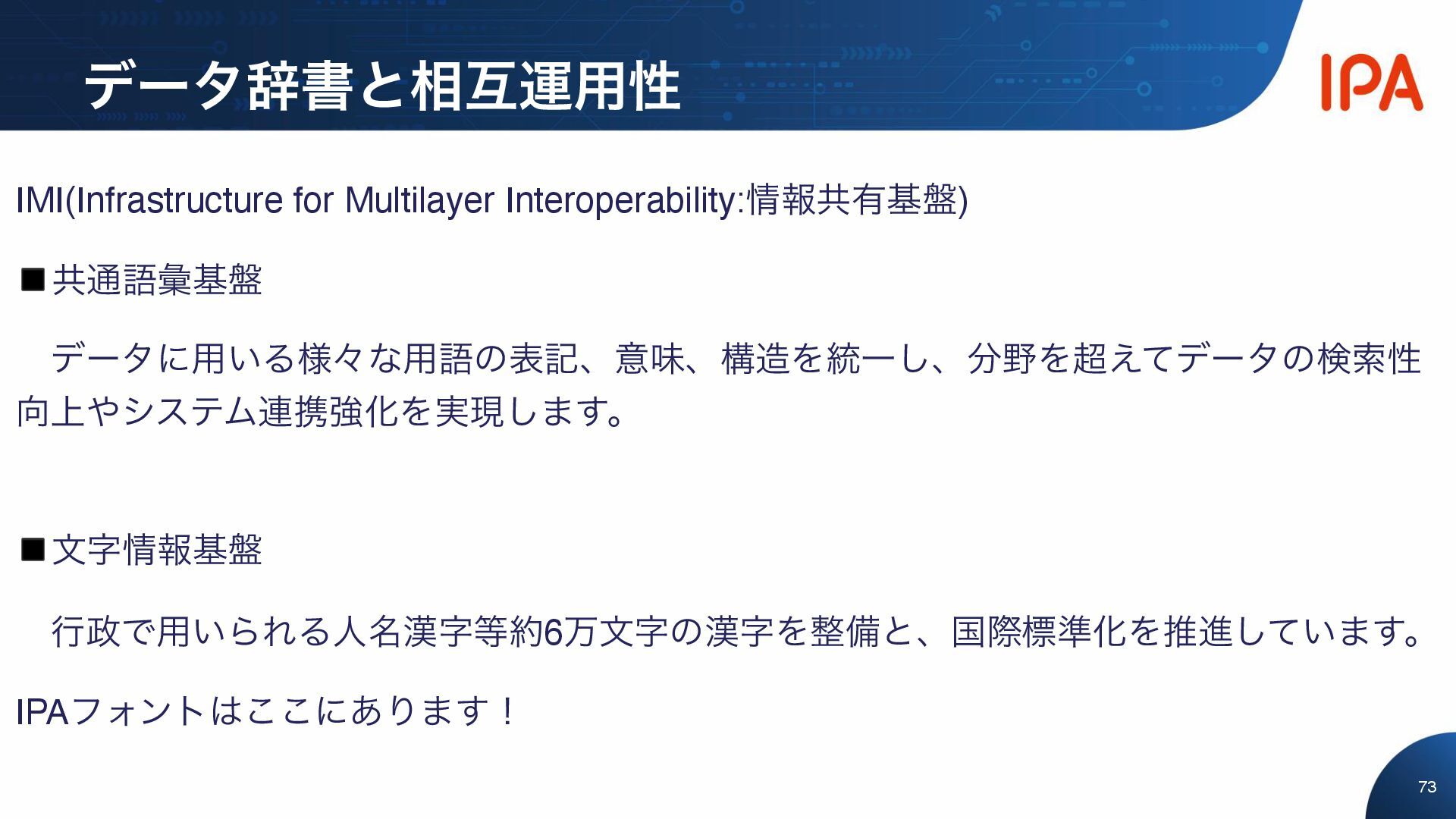 データ辞書と相互運用性

IPA

IMI(Infrastructure for Multilayer Interoperability:情報共有基盤)

■共通語彙基盤

　データに用いる様々な用語の表記、意味、構造を統一し、分野を超えてデータの検索性向上やシステム連携強化を実現します。

■文字情報基盤

　行政で用いられる人名漢字等約6万文字の漢字を整備と、国際標準化を推進しています。

IPAフォントはここにあります！

73